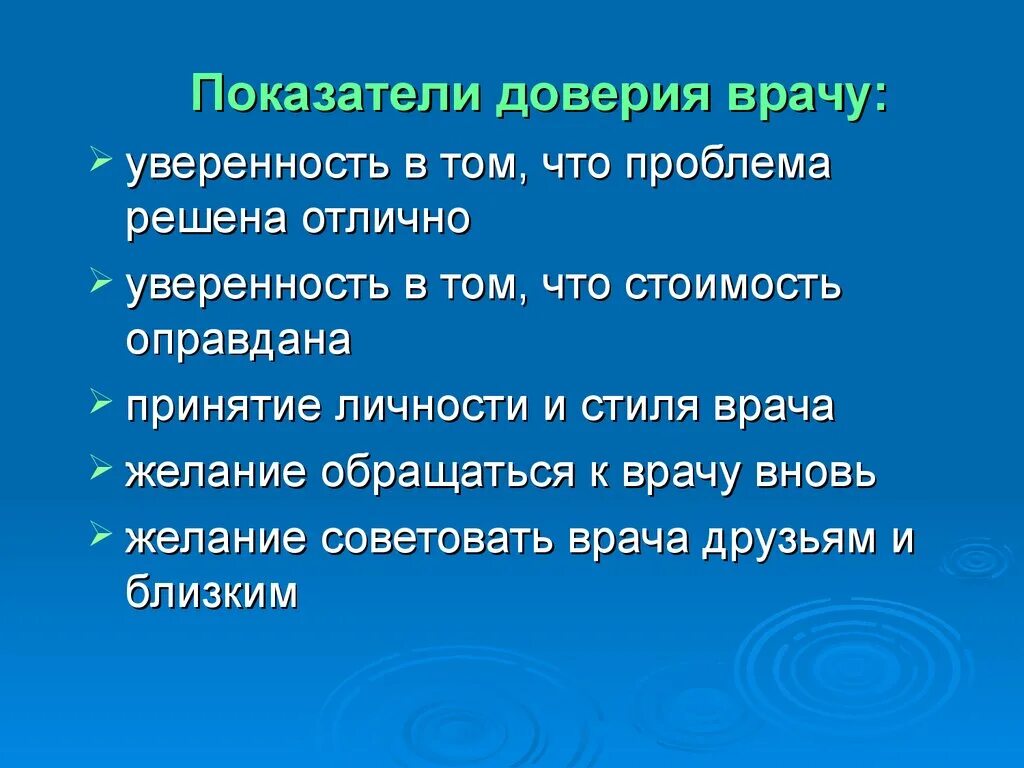 Показатели доверия врачу:

➢ уверенность в том, что проблема решена отлично

➢ уверенность в том, что стоимость оправдана

➢ принятие личности и стиля врача

➢ желание обращаться к врачу вновь

➢ желание советовать врача друзьям и близким